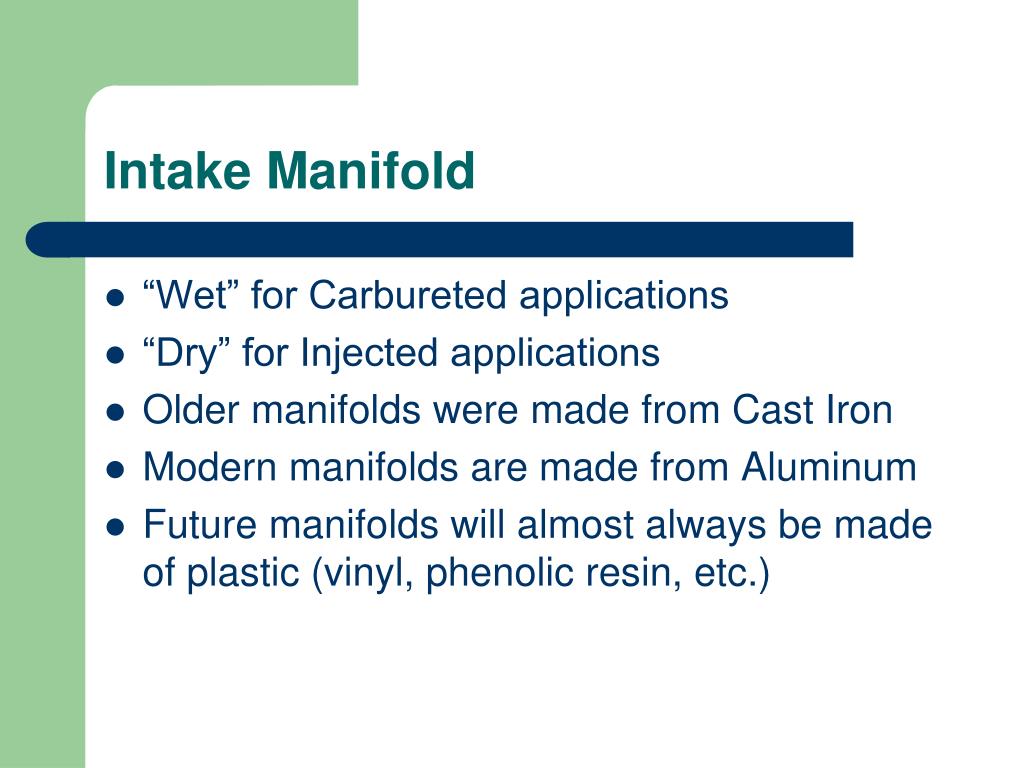 Intake Manifold

- “Wet” for Carbureted applications
- “Dry” for Injected applications
- Older manifolds were made from Cast Iron
- Modern manifolds are made from Aluminum
- Future manifolds will almost always be made of plastic (vinyl, phenolic resin, etc.)